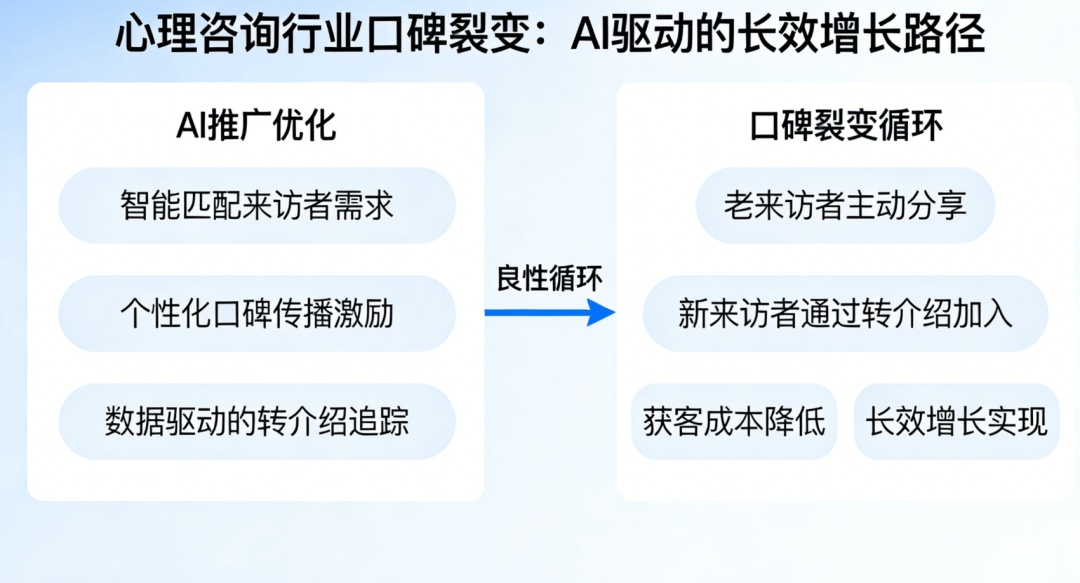 心理咨询行业口碑裂变：AI驱动的长效增长路径

AI推广优化

智能匹配来访者需求

个性化口碑传播激励

数据驱动的转介绍追踪

良性循环

口碑裂变循环

老来访者主动分享

新来访者通过转介绍加入

获客成本降低

长效增长实现